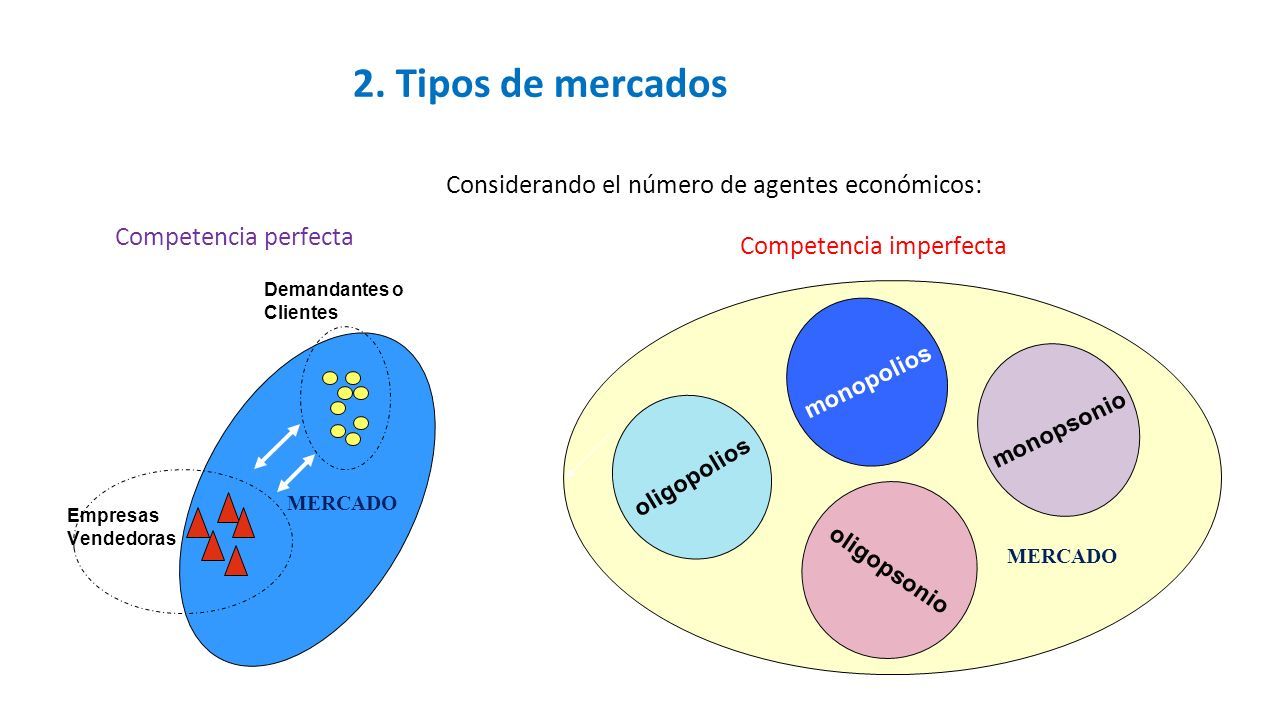 2. Tipos de mercados

Considerando el número de agentes económicos:

Competencia perfecta

Demandantes o Clientes

MERCADO

Empresas Vendedoras

Competencia imperfecta

monopolios

monopsonio

oligopolios

oligopsonio

MERCADO